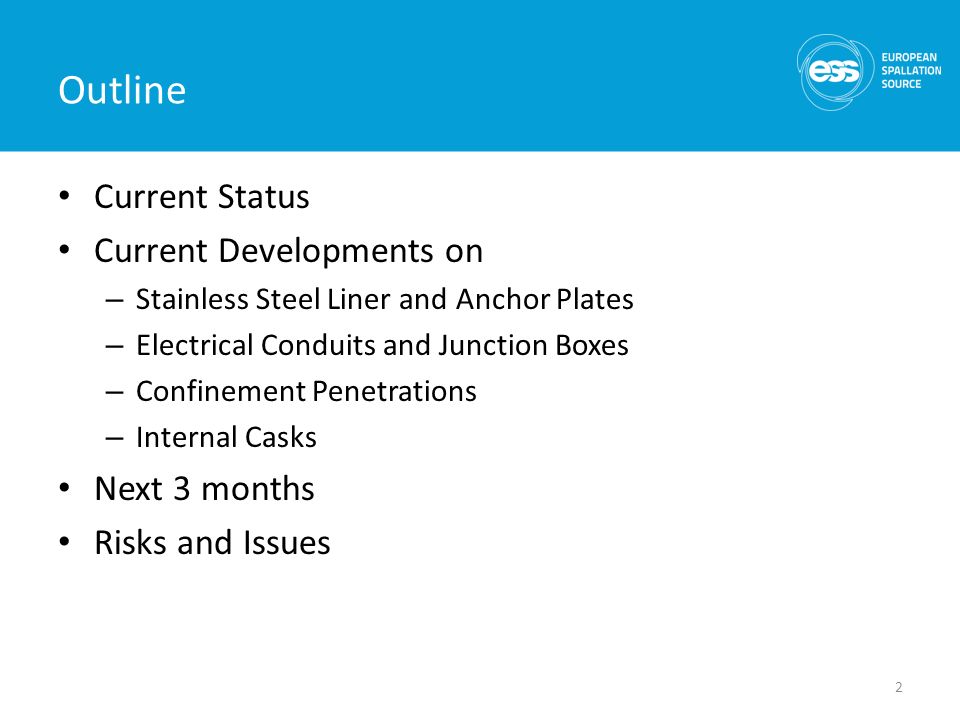 Outline

ess EUROPEAN SPALLATION SOURCE

• Current Status
• Current Developments on
– Stainless Steel Liner and Anchor Plates
– Electrical Conduits and Junction Boxes
– Confinement Penetrations
– Internal Casks
• Next 3 months
• Risks and Issues

2